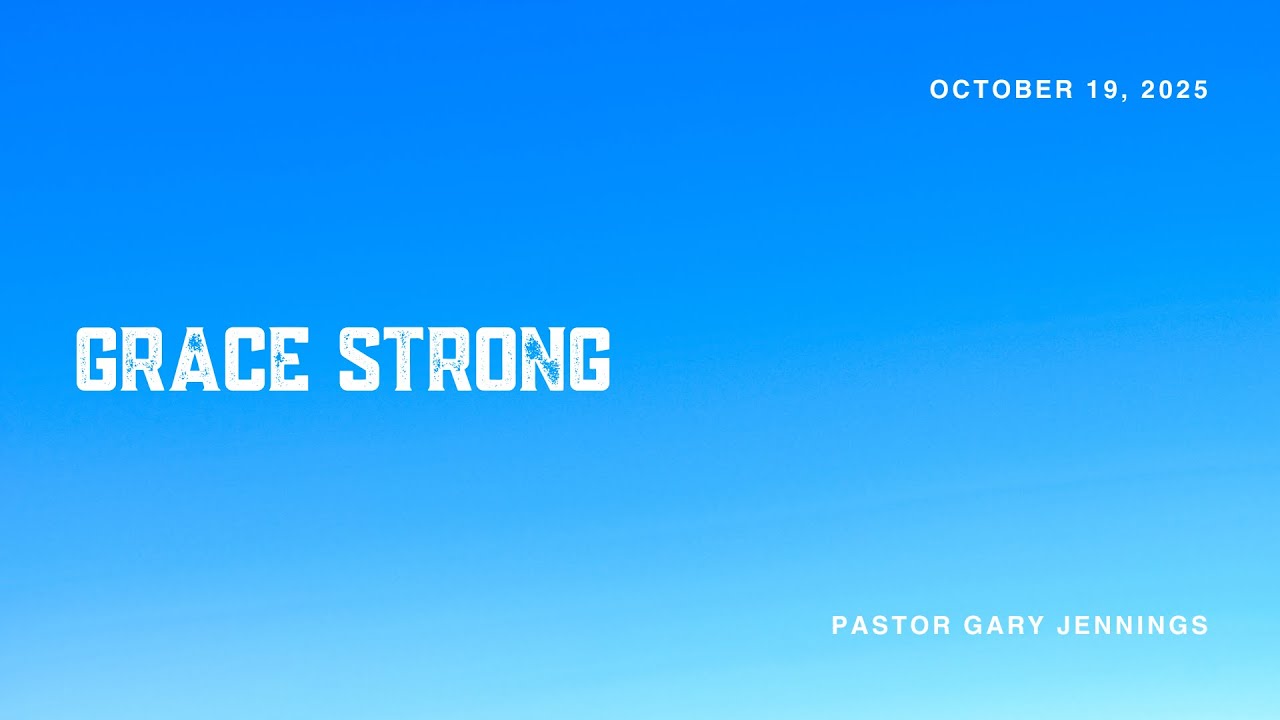 OCTOBER 19, 2025

GRACE STRONG

PASTOR GARY JENNINGS